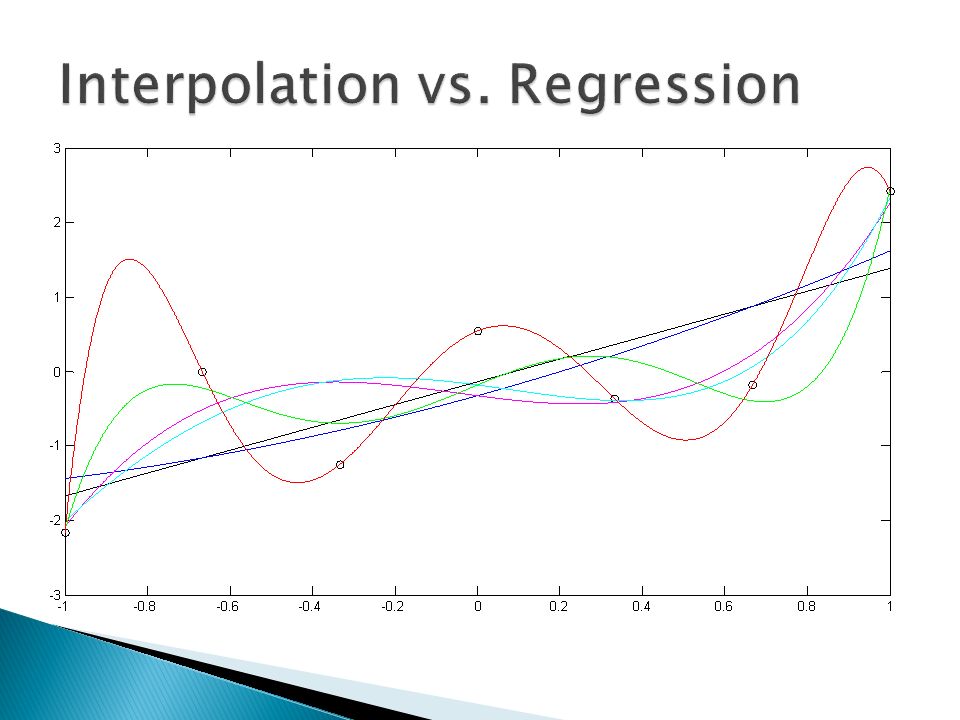 Interpolation vs. Regression

3
2
1
0
-1
-2
-3
-1
-0.8
-0.6
-0.4
-0.2
0
0.2
0.4
0.6
0.8
1